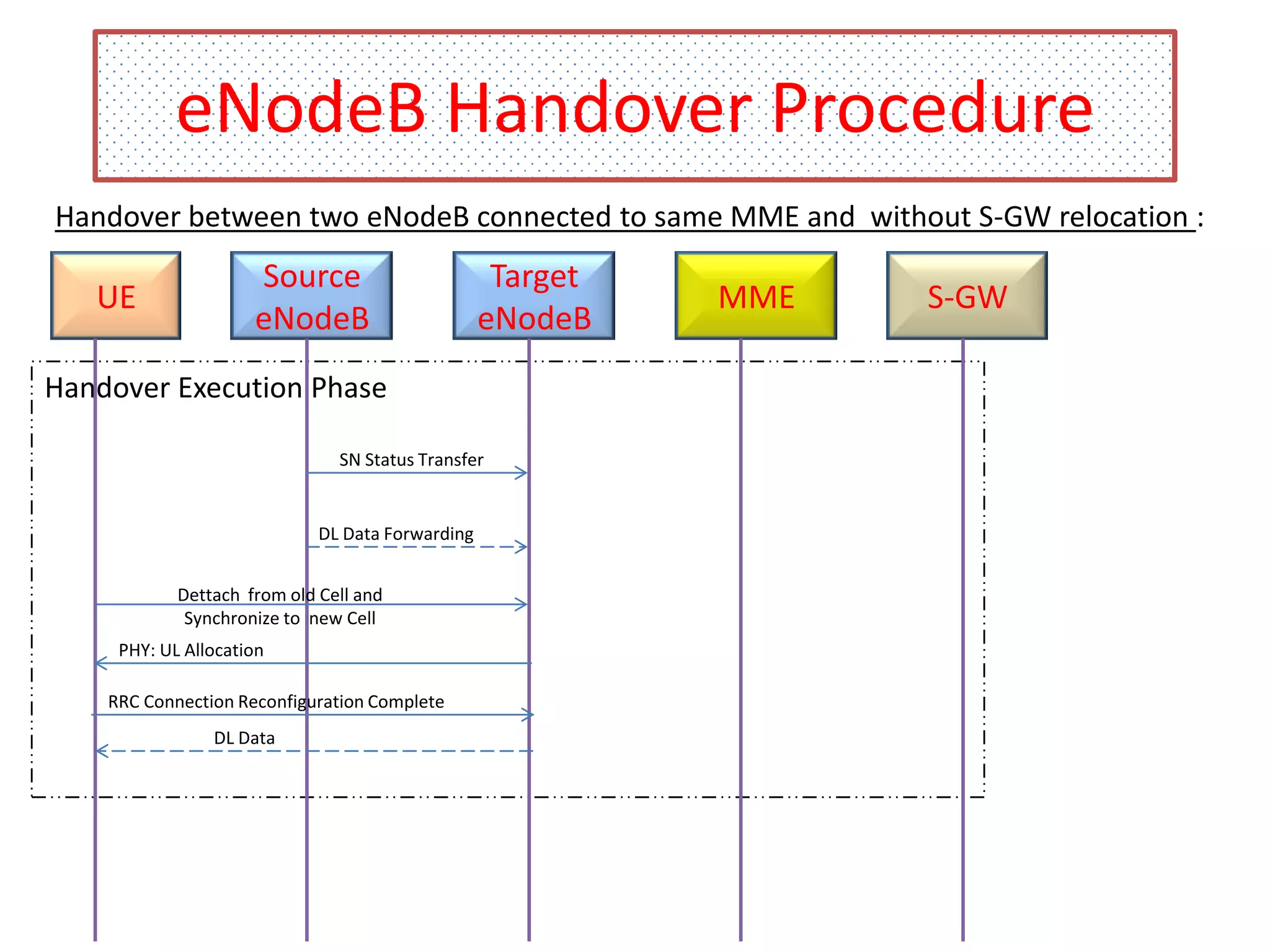 eNodeB Handover Procedure

Handover between two eNodeB connected to same MME and without S-GW relocation :

UE

Source eNodeB

Target eNodeB

MME

S-GW

Handover Execution Phase

SN Status Transfer

DL Data Forwarding

Dettach from old Cell and Synchronize to new Cell

PHY: UL Allocation

RRC Connection Reconfiguration Complete

DL Data